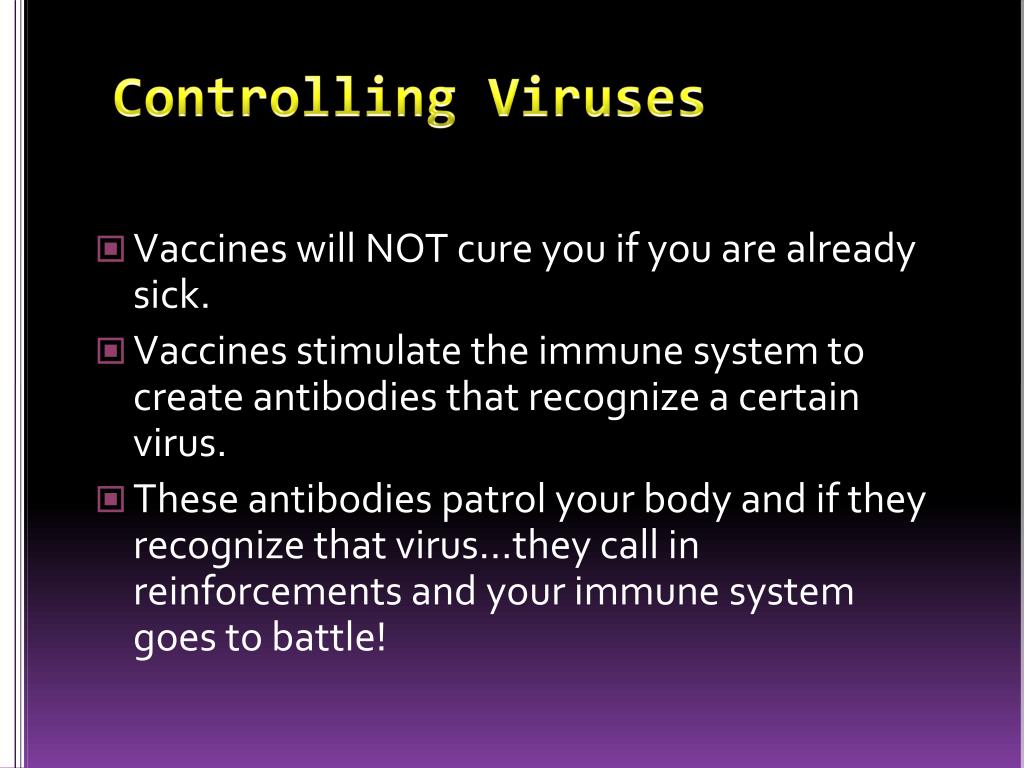 Controlling Viruses

Vaccines will NOT cure you if you are already sick.

Vaccines stimulate the immune system to create antibodies that recognize a certain virus.

These antibodies patrol your body and if they recognize that virus…they call in reinforcements and your immune system goes to battle!